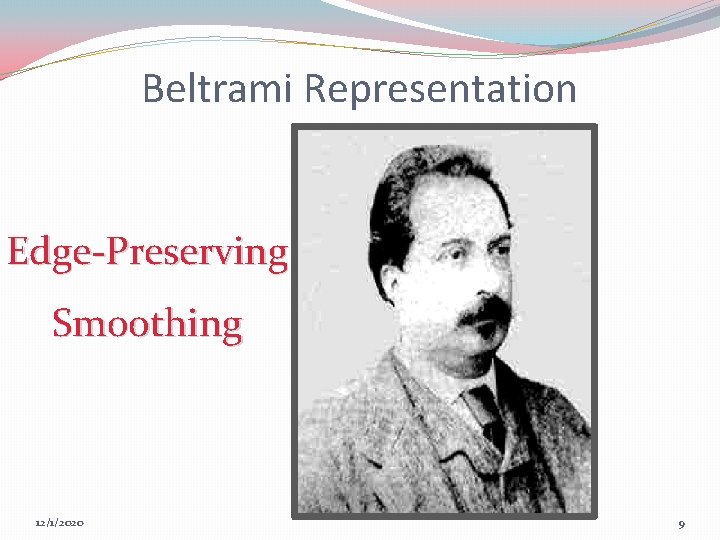 Beltrami Representation

Edge-Preserving Smoothing

12/1/2020

9